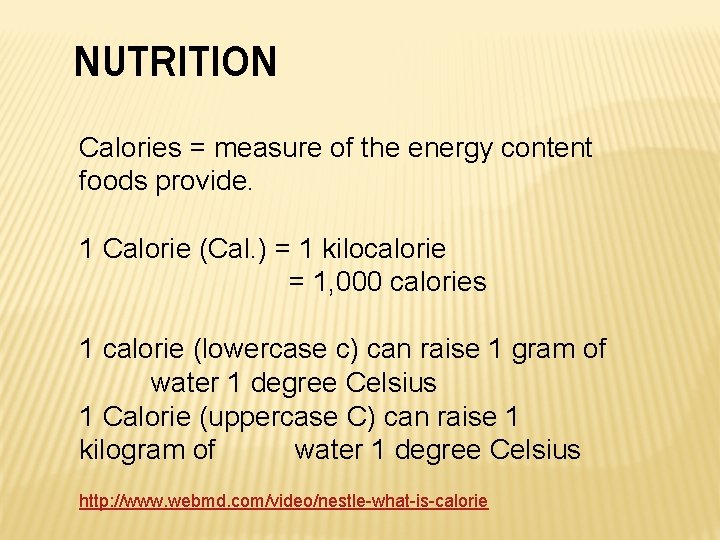 NUTRITION

Calories = measure of the energy content foods provide.

1 Calorie (Cal.) = 1 kilocalorie
= 1,000 calories

1 calorie (lowercase c) can raise 1 gram of water 1 degree Celsius
1 Calorie (uppercase C) can raise 1 kilogram of water 1 degree Celsius

http://www.webmd.com/video/nestle-what-is-calorie